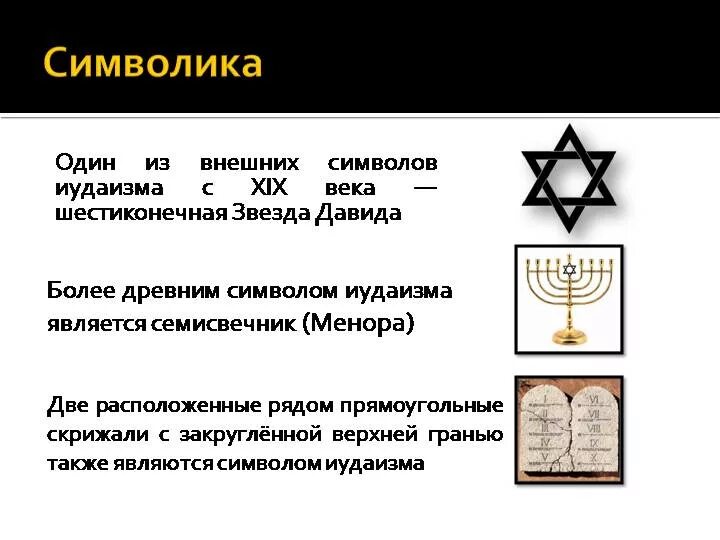 Символика

Один из внешних символов иудаизма с XIX века — шестиконечная Звезда Давида

Более древним символом иудаизма является семисвечник (Менора)

Две расположенные рядом прямоугольные скрижали с закруглённой верхней гранью также являются символом иудаизма

I II III IV V

VI VII VIII IX X